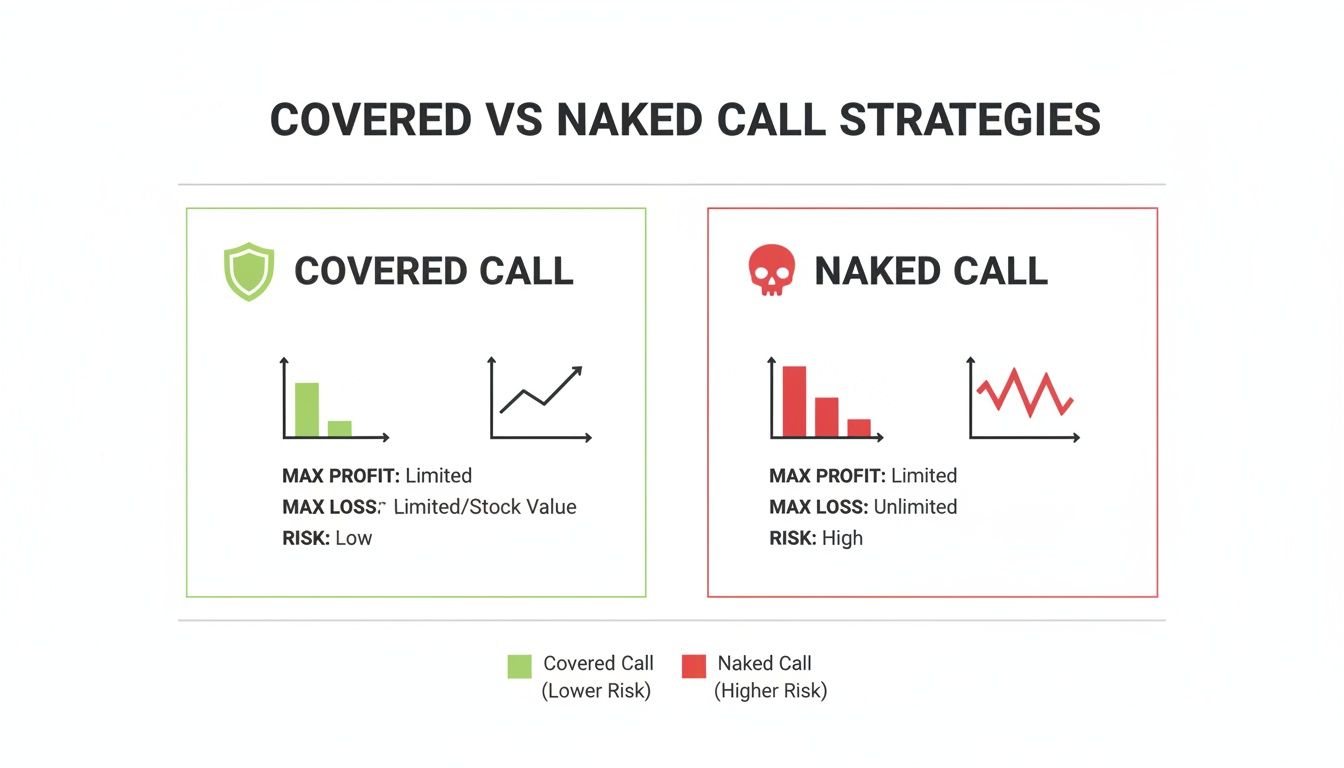 COVERED VS NAKED CALL STRATEGIES

COVERED CALL

MAX PROFIT: Limited
MAX LOSS:  Limited/Stock Value
RISK: Low

NAKED CALL

MAX PROFIT: Limited
MAX LOSS: Unlimited
RISK: High

Covered Call (Lower Risk)
Naked Call (Higher Risk)